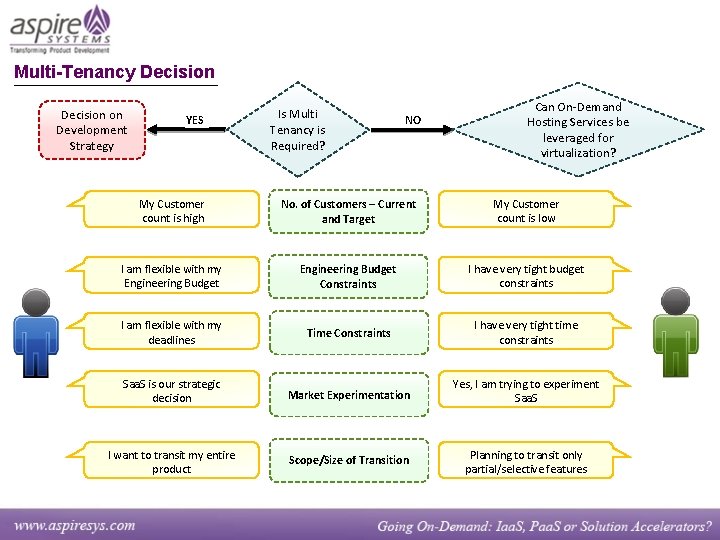 aspire SYSTEMS
Transforming Product Development

Multi-Tenancy Decision

Decision on Development Strategy

YES

Is Multi Tenancy is Required?

NO

Can On-Demand Hosting Services be leveraged for virtualization?

My Customer count is high

No. of Customers – Current and Target

My Customer count is low

I am flexible with my Engineering Budget

Engineering Budget Constraints

I have very tight budget constraints

I am flexible with my deadlines

Time Constraints

I have very tight time constraints

SaaS is our strategic decision

Market Experimentation

Yes, I am trying to experiment SaaS

I want to transit my entire product

Scope/Size of Transition

Planning to transit only partial/selective features

www.aspiresys.com

Going On-Demand: IaaS, PaaS or Solution Accelerators?